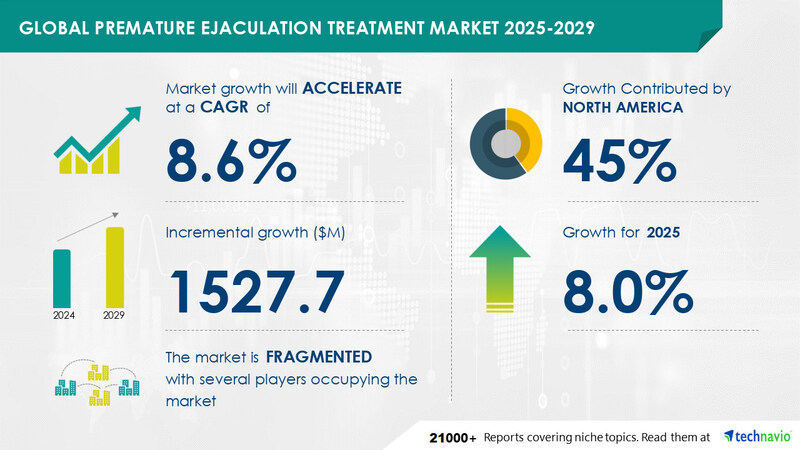 GLOBAL PREMATURE EJACULATION TREATMENT MARKET 2025-2029

Market growth will ACCELERATE at a CAGR of

8.6%

Incremental growth ($M)

1527.7

2024 2029

The market is FRAGMENTED with several players occupying the market

Growth Contributed by NORTH AMERICA

45%

Growth for 2025

8.0%

21000+ Reports covering niche topics. Read them at technavio